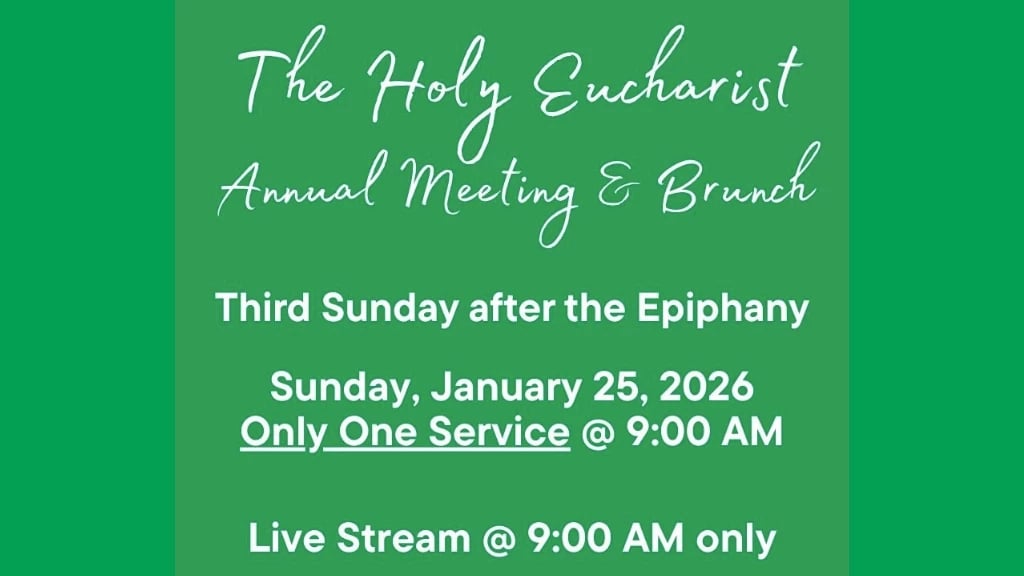 The Holy Eucharist
Annual Meeting & Brunch

Third Sunday after the Epiphany

Sunday, January 25, 2026
Only One Service @ 9:00 AM

Live Stream @ 9:00 AM only